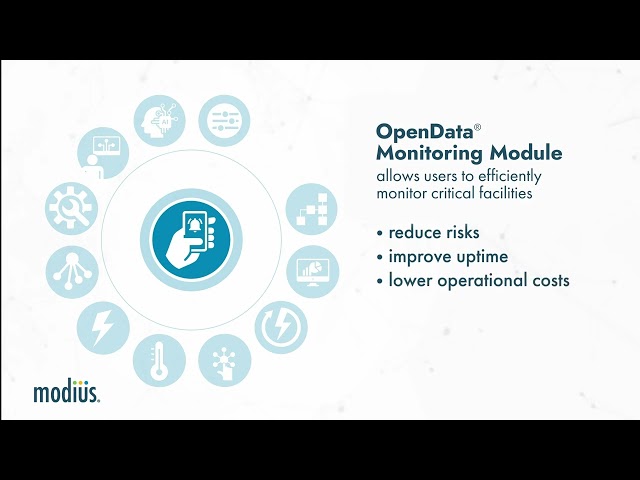 AI

OpenData®
Monitoring Module
allows users to efficiently monitor critical facilities

• reduce risks
• improve uptime
• lower operational costs

modius.